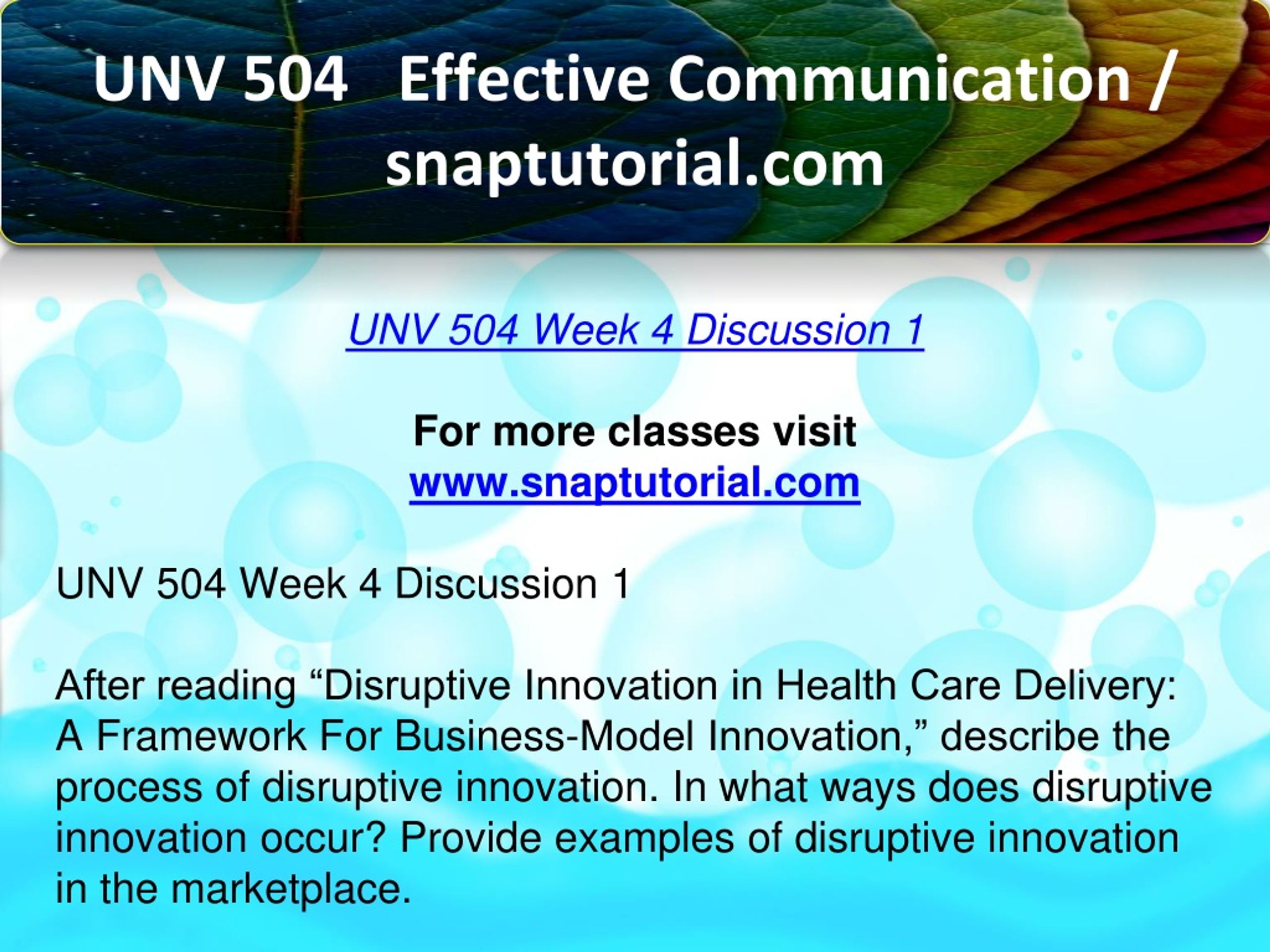 UNV 504 Effective Communication / snaptutorial.com

UNV 504 Week 4 Discussion 1

For more classes visit
www.snaptutorial.com

UNV 504 Week 4 Discussion 1

After reading “Disruptive Innovation in Health Care Delivery: A Framework For Business-Model Innovation,” describe the process of disruptive innovation. In what ways does disruptive innovation occur? Provide examples of disruptive innovation in the marketplace.